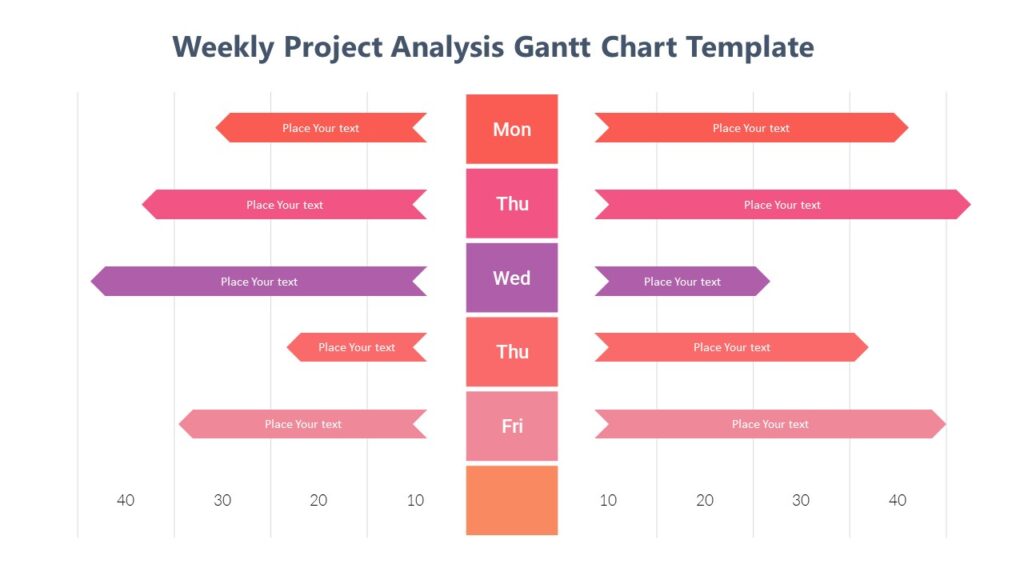 Weekly Project Analysis Gantt Chart Template

Place Your text

Mon

Place Your text

Place Your text

Thu

Place Your text

Place Your text

Wed

Place Your text

Place Your text

Thu

Place Your text

Place Your text

Fri

Place Your text

40 30 20 10

10 20 30 40